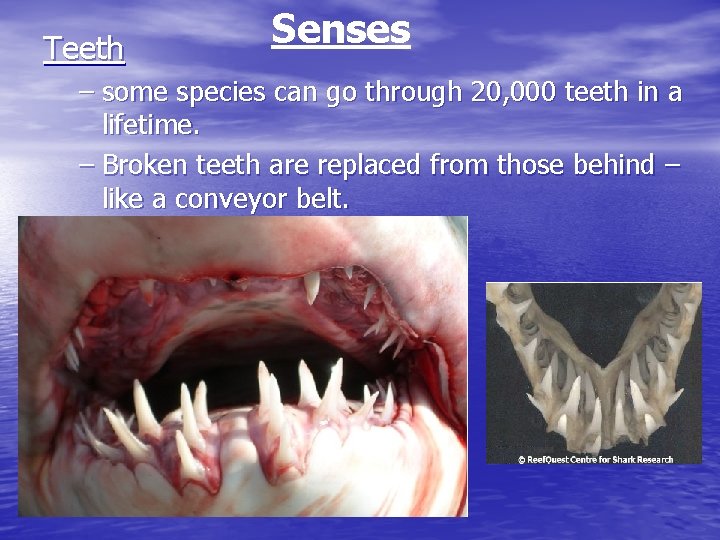 Senses

Teeth

– some species can go through 20,000 teeth in a lifetime.

– Broken teeth are replaced from those behind – like a conveyor belt.

© ReefQuest Centre for Shark Research